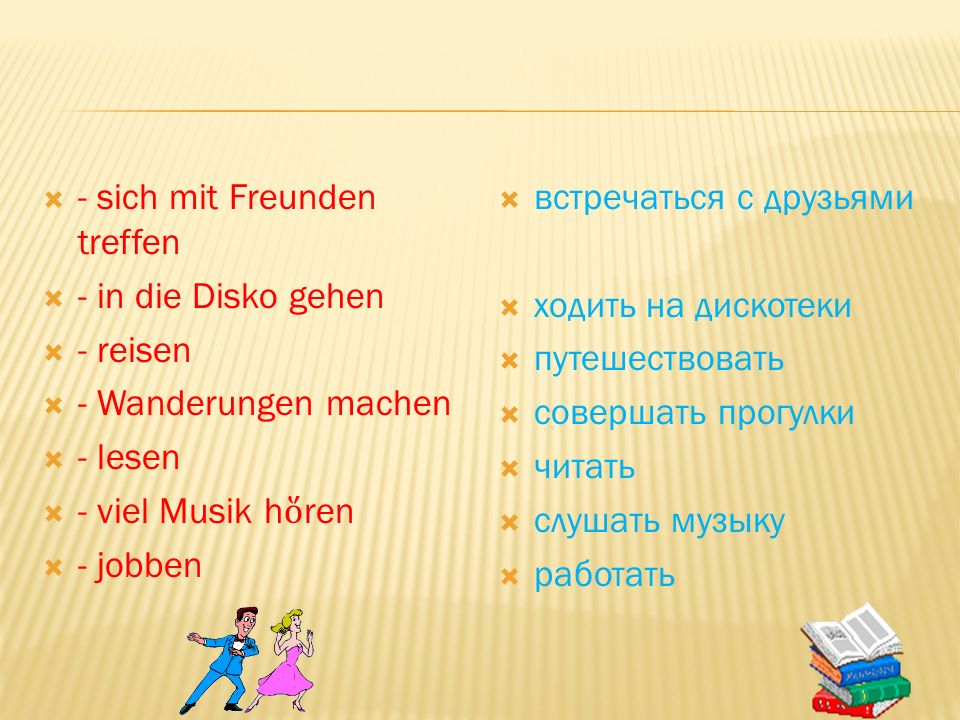 - sich mit Freunden treffen
- in die Disko gehen
- reisen
- Wanderungen machen
- lesen
- viel Musik hőren
- jobben

встречаться с друзьями
ходить на дискотеки
путешествовать
совершать прогулки
читать
слушать музыку
работать